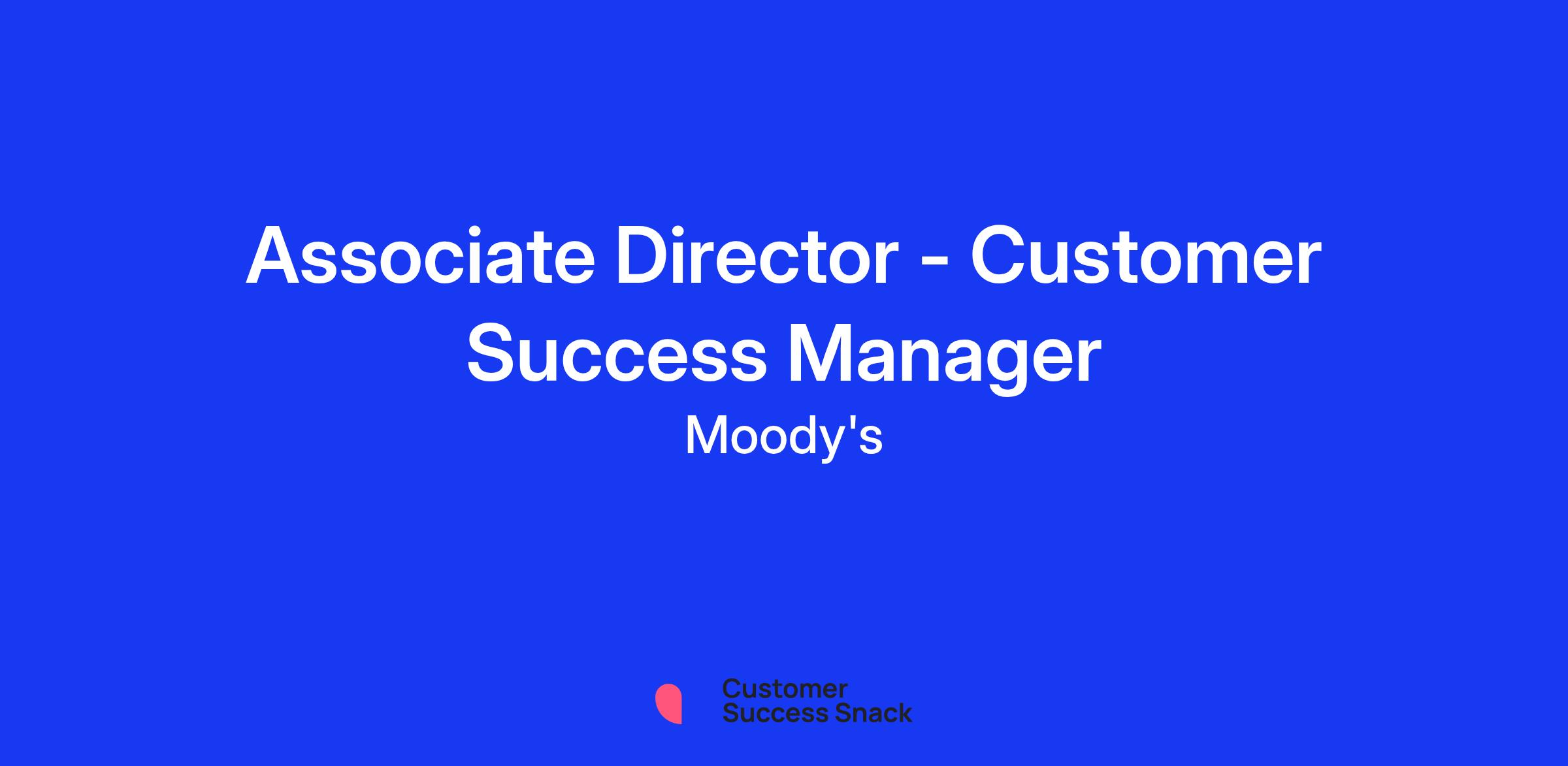 Associate Director - Customer Success Manager

Moody's

Customer
Success Snack